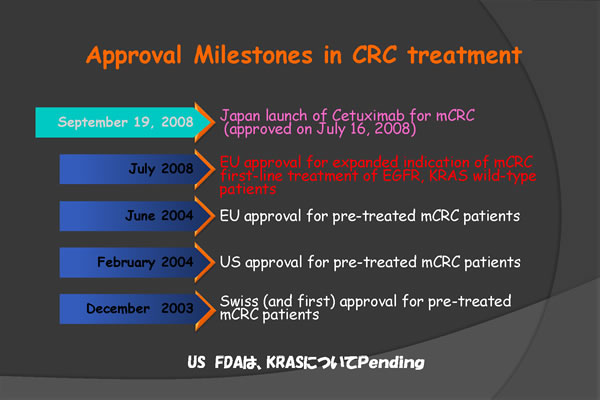 Approval Milestones in CRC treatment

September 19, 2008

Japan launch of Cetuximab for mCRC (approved on July 16, 2008)

July 2008

EU approval for expanded indication of mCRC first-line treatment of EGFR, KRAS wild-type patients

June 2004

EU approval for pre-treated mCRC patients

February 2004

US approval for pre-treated mCRC patients

December 2003

Swiss (and first) approval for pre-treated mCRC patients

US FDAは、KRASについてPending